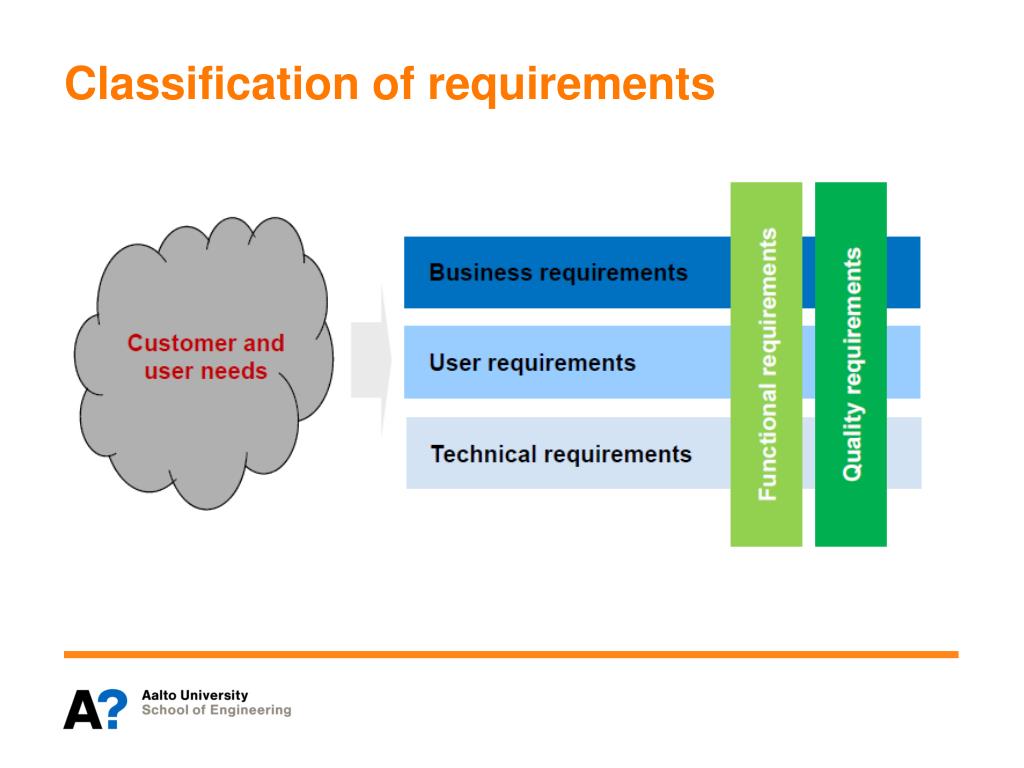 Classification of requirements

Customer and user needs

Business requirements

User requirements

Technical requirements

Functional requirements

Quality requirements

A?

Aalto University
School of Engineering